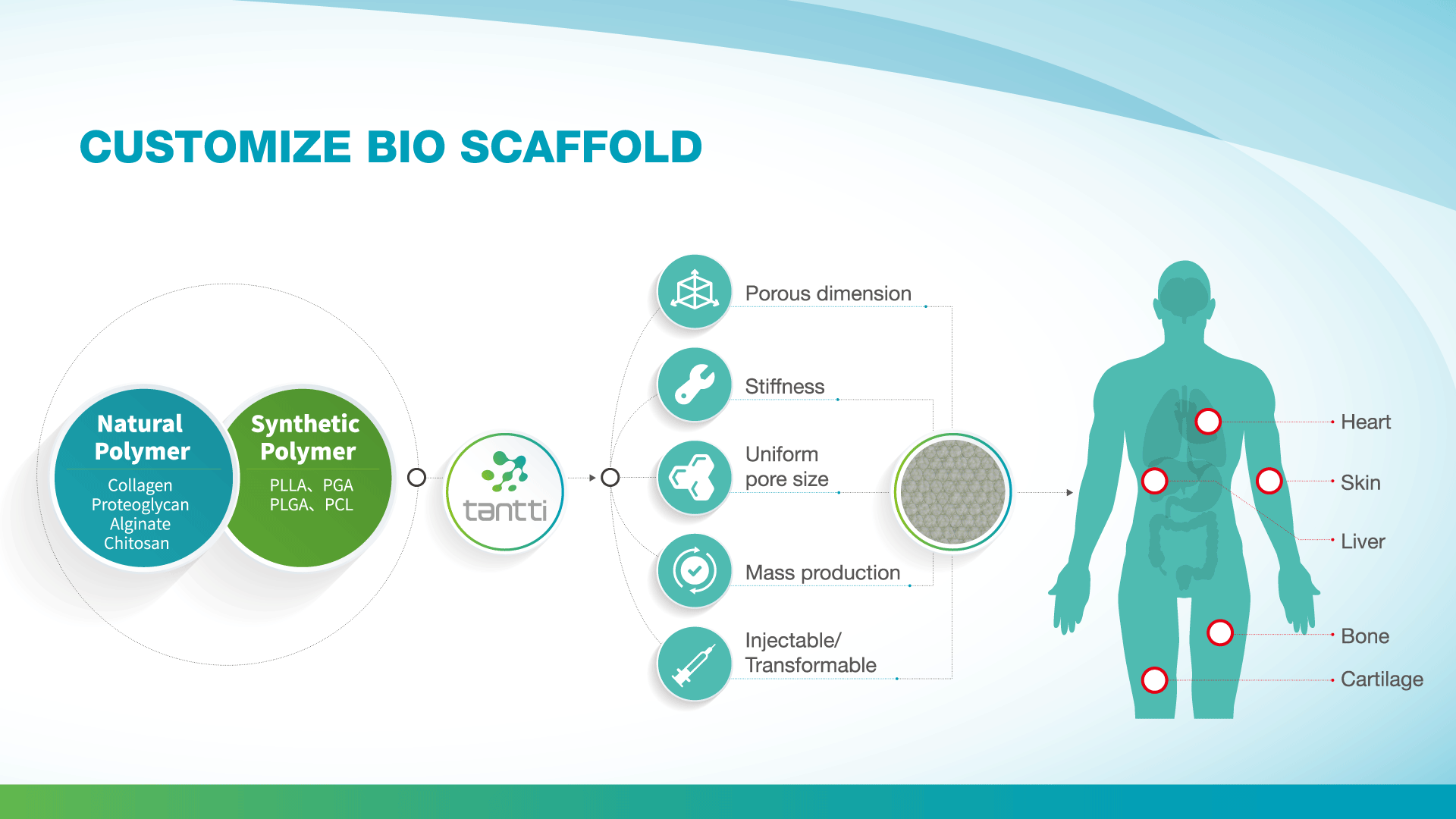 CUSTOMIZE BIO SCAFFOLD

Natural Polymer

Collagen
Proteoglycan
Alginate
Chitosan

Synthetic Polymer

PLLA、PGA
PLGA、PCL

tantti

Porous dimension

Stiffness

Uniform pore size

Mass production

Injectable/ Transformable

Heart

Skin

Liver

Bone

Cartilage